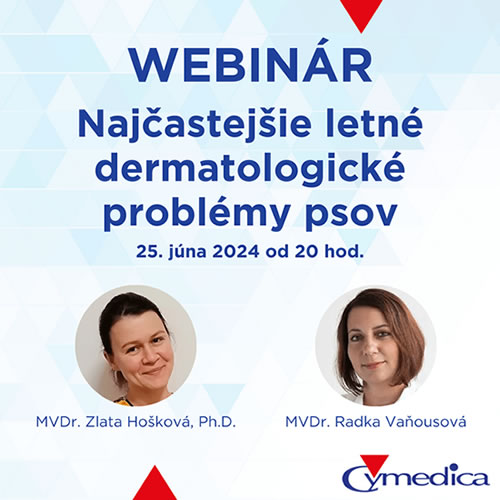 WEBINÁR
Najčastejšie letné dermatologické problémy psov
25. júna 2024 od 20 hod.

MVDr. Zlata Hošková, Ph.D.

MVDr. Radka Vaňousová

Cymedica